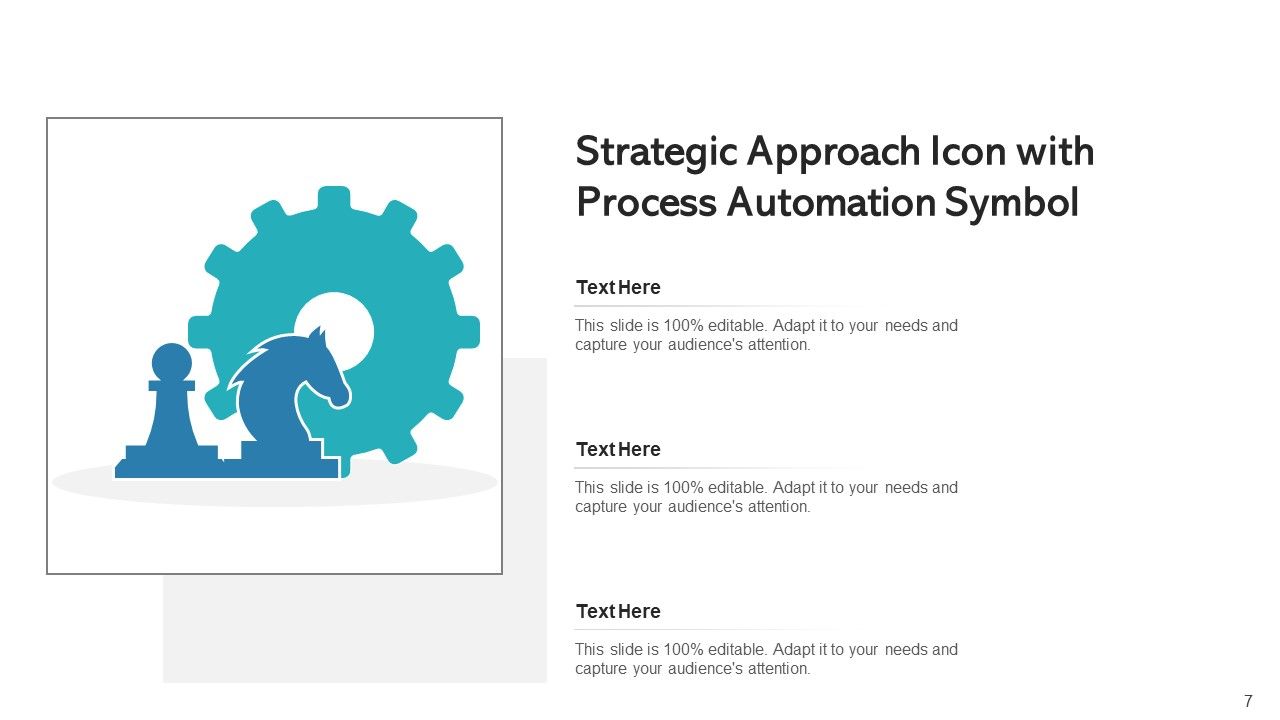 Strategic Approach Icon with Process Automation Symbol

Text Here

This slide is 100% editable. Adapt it to your needs and capture your audience's attention.

Text Here

This slide is 100% editable. Adapt it to your needs and capture your audience's attention.

Text Here

This slide is 100% editable. Adapt it to your needs and capture your audience's attention.

7